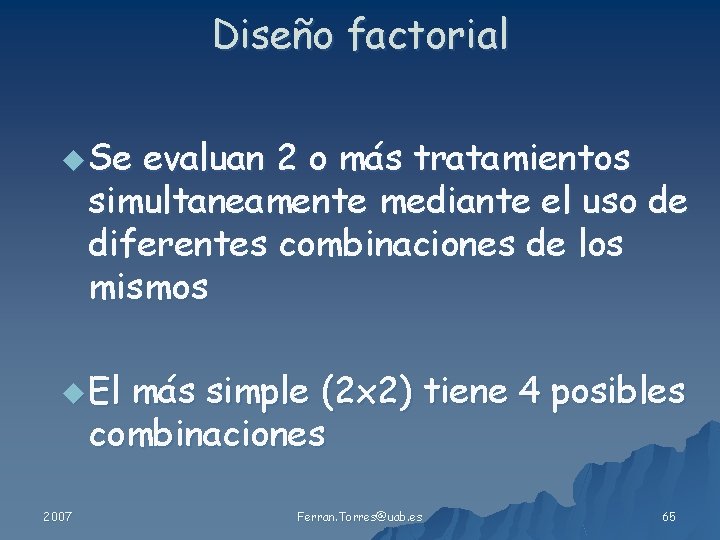 Diseño factorial

Se evaluan 2 o más tratamientos simultaneamente mediante el uso de diferentes combinaciones de los mismos

El más simple (2x2) tiene 4 posibles combinaciones

2007

Ferran.Torres@uab.es

65